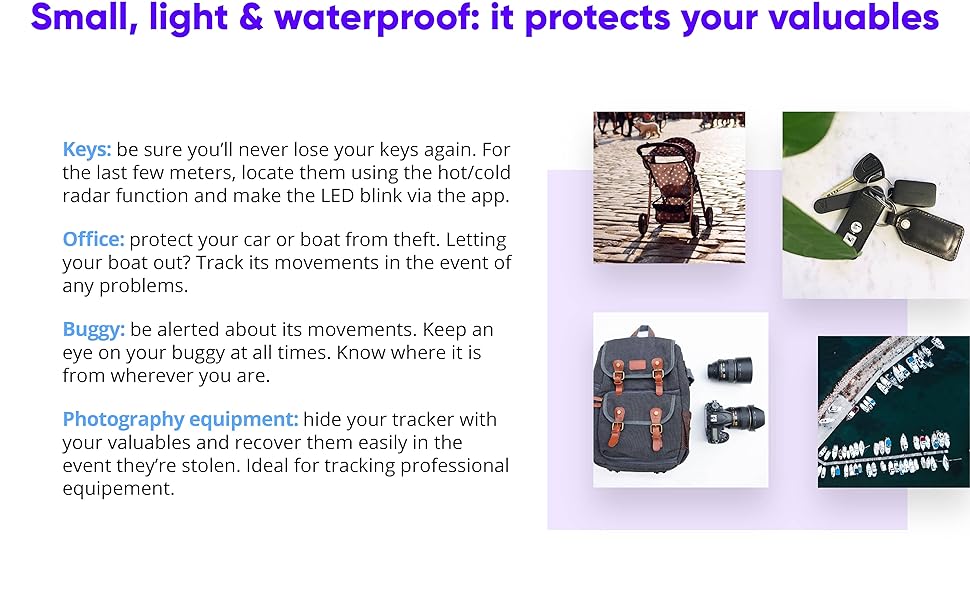 Small, light & waterproof: it protects your valuables

Keys: be sure you'll never lose your keys again. For the last few meters, locate them using the hot/cold radar function and make the LED blink via the app.

Office: protect your car or boat from theft. Letting your boat out? Track its movements in the event of any problems.

Buggy: be alerted about its movements. Keep an eye on your buggy at all times. Know where it is from wherever you are.

Photography equipment: hide your tracker with your valuables and recover them easily in the event they're stolen. Ideal for tracking professional equipement.